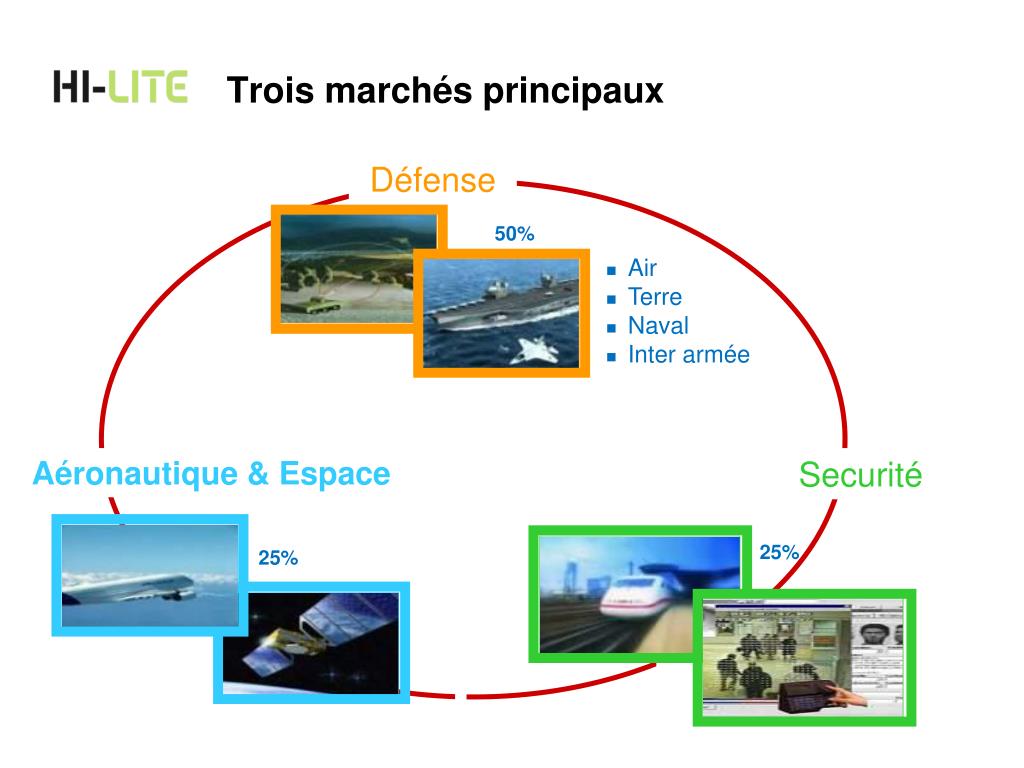 HI-LITE Trois marchés principaux

Défense

50%

- Air
- Terre
- Naval
- Inter armée

Aéronautique & Espace

25%

Securité

25%